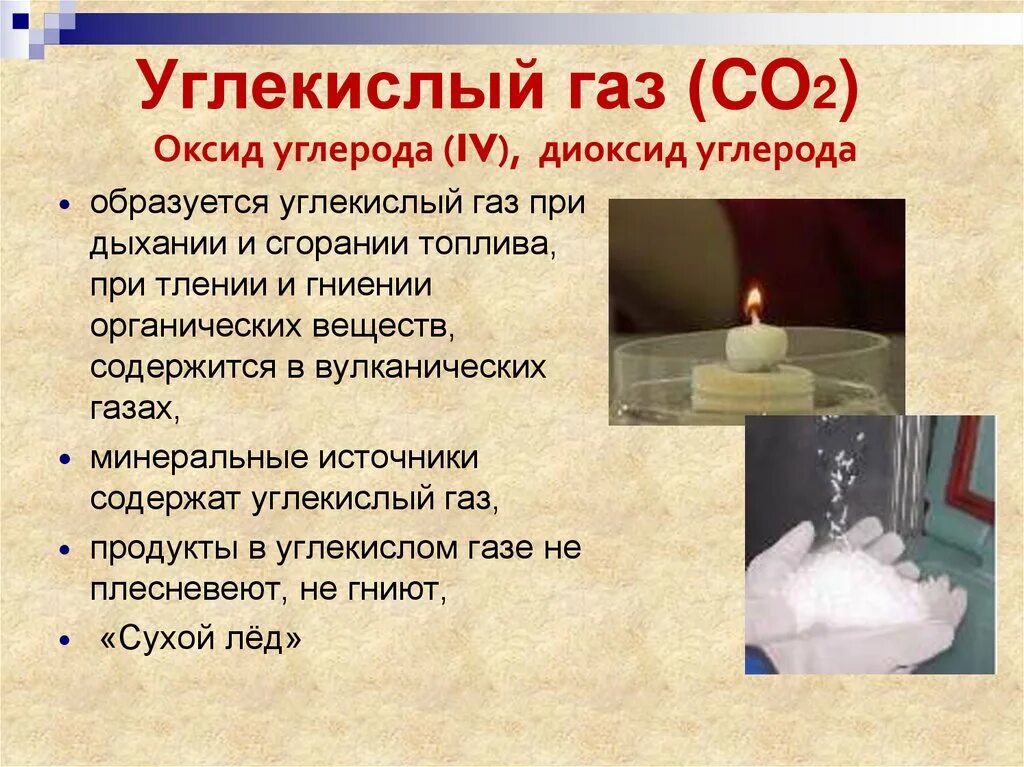 Углекислый газ ($CO_2$)

Оксид углерода (IV), диоксид углерода

• образуется углекислый газ при дыхании и сгорании топлива, при тлении и гниении органических веществ, содержится в вулканических газах,

• минеральные источники содержат углекислый газ,

• продукты в углекислом газе не плесневеют, не гниют,

• «Сухой лёд»